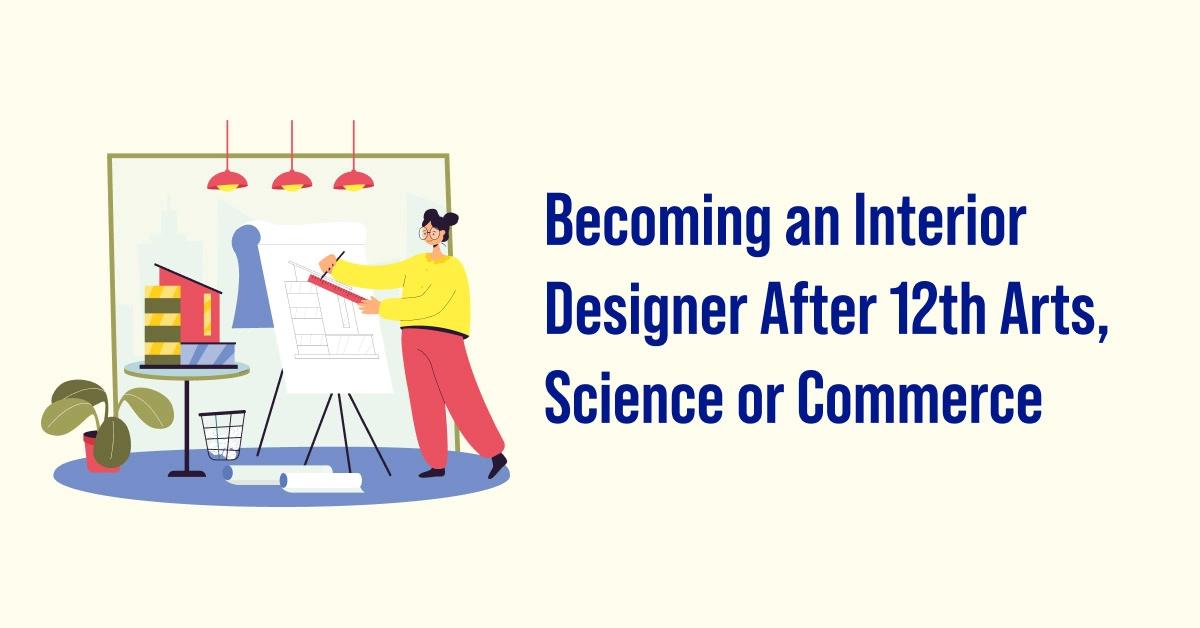 Becoming an Interior Designer After 12th Arts, Science or Commerce